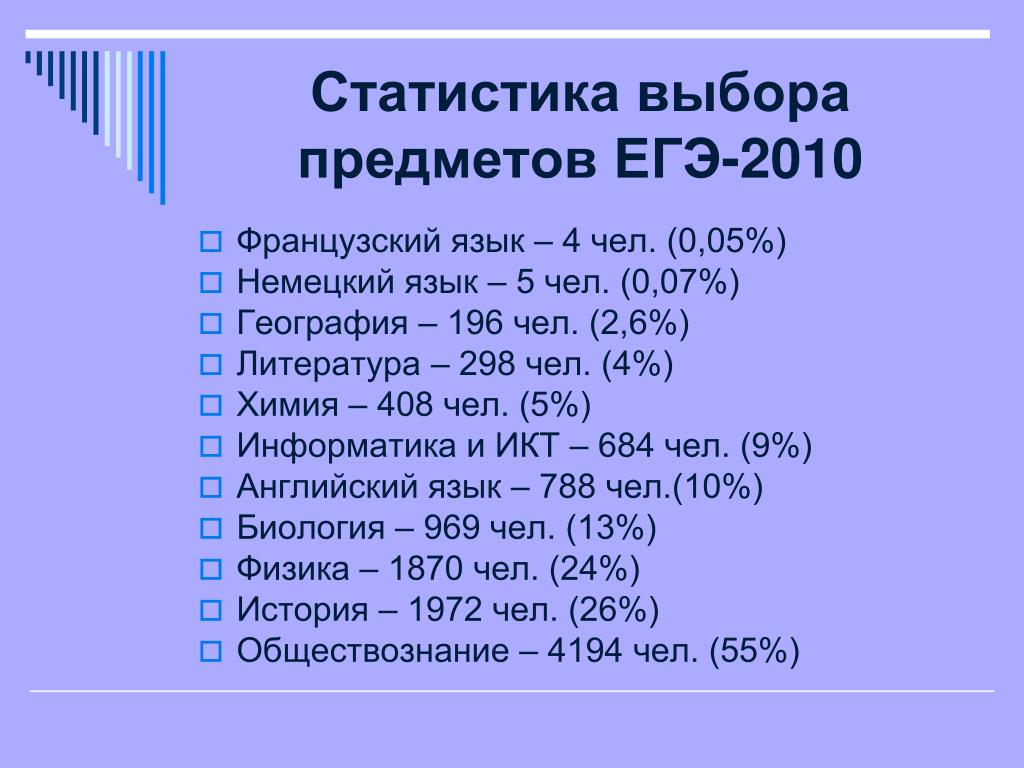 Статистика выбора предметов ЕГЭ-2010

Французский язык – 4 чел. (0,05%)
Немецкий язык – 5 чел. (0,07%)
География – 196 чел. (2,6%)
Литература – 298 чел. (4%)
Химия – 408 чел. (5%)
Информатика и ИКТ – 684 чел. (9%)
Английский язык – 788 чел.(10%)
Биология – 969 чел. (13%)
Физика – 1870 чел. (24%)
История – 1972 чел. (26%)
Обществознание – 4194 чел. (55%)